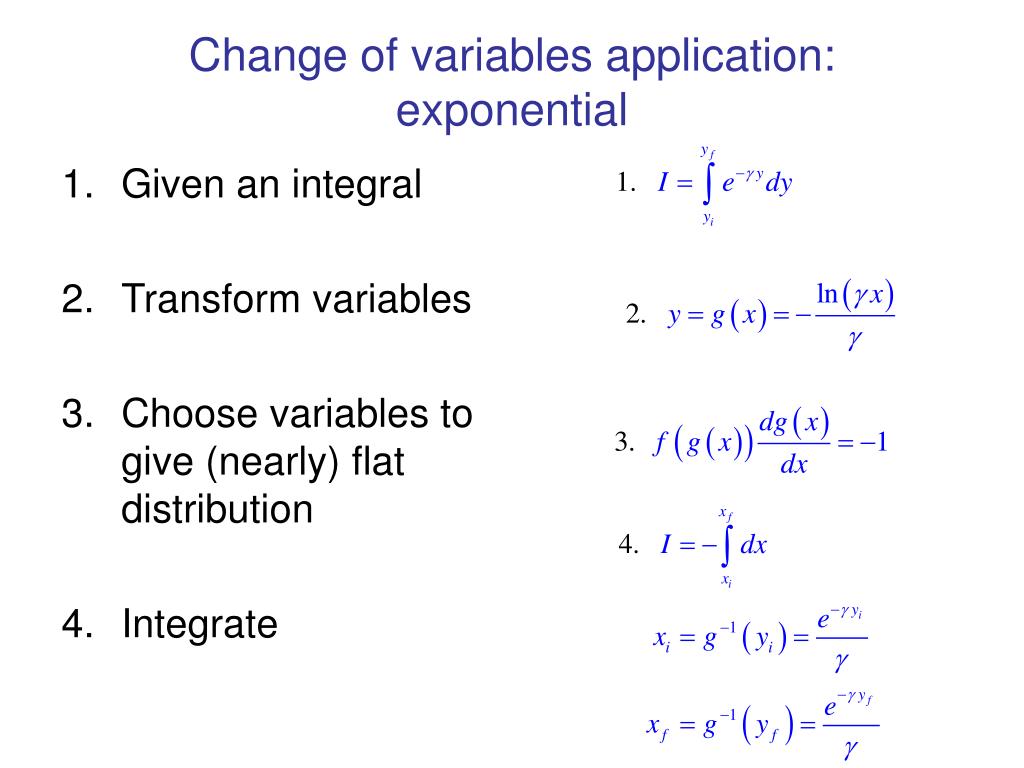 Change of variables application: exponential

1. Given an integral

2. Transform variables

3. Choose variables to give (nearly) flat distribution

4. Integrate

1. $I = \int_{y_i}^{y_f} e^{-\gamma y} dy$

2. $y = g(x) = -\frac{\ln(\gamma x)}{\gamma}$

3. $f(g(x))\frac{dg(x)}{dx} = -1$

4. $I = -\int_{x_i}^{x_f} dx$

$x_i = g^{-1}(y_i) = \frac{e^{-\gamma y_i}}{\gamma}$

$x_f = g^{-1}(y_f) = \frac{e^{-\gamma y_f}}{\gamma}$